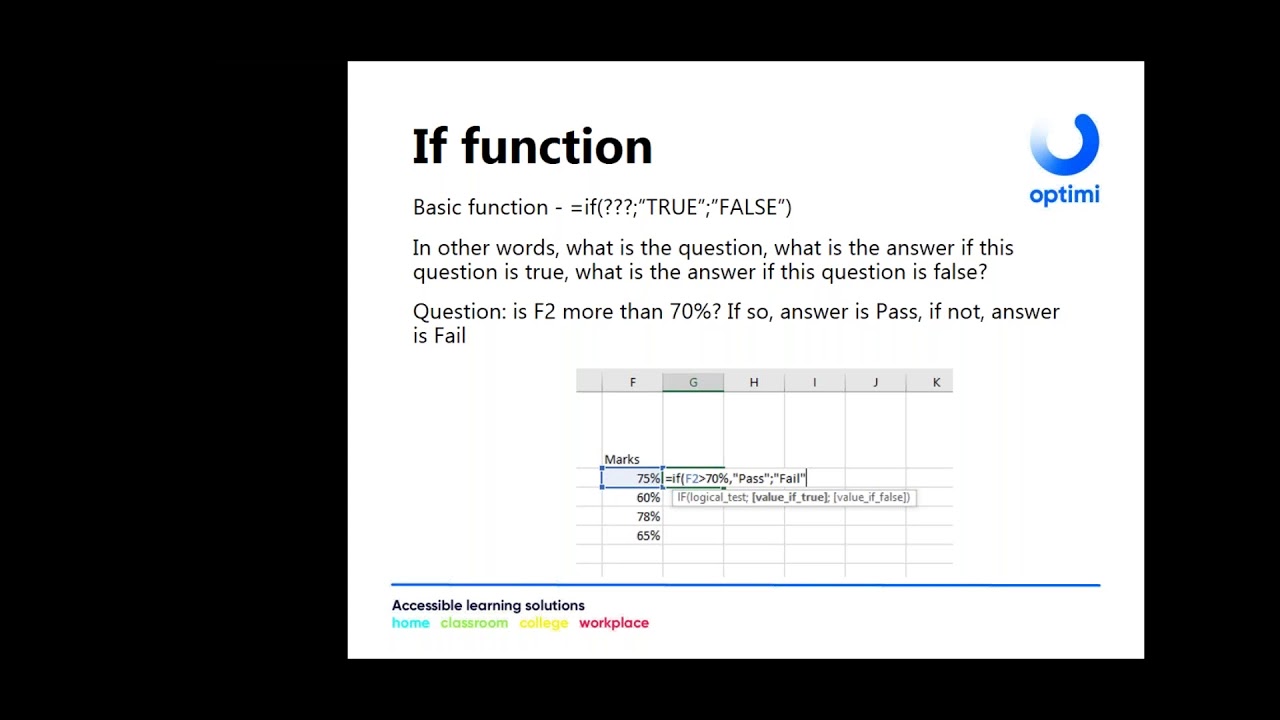 If function

optimi

Basic function - =if(???;"TRUE";"FALSE")

In other words, what is the question, what is the answer if this question is true, what is the answer if this question is false?

Question: is F2 more than 70%? If so, answer is Pass, if not, answer is Fail

| F | G | H | I | J | K |
|---|---|---|---|---|---|
| Marks | | | | | |
| 75% | =if(F2>70%,"Pass";"Fail" | | | | |
| 60% | IF(logical_test; [value_if_true]; [value_if_false]) | | | | |
| 78% | | | | | |
| 65% | | | | | |

Accessible learning solutions
home classroom college workplace